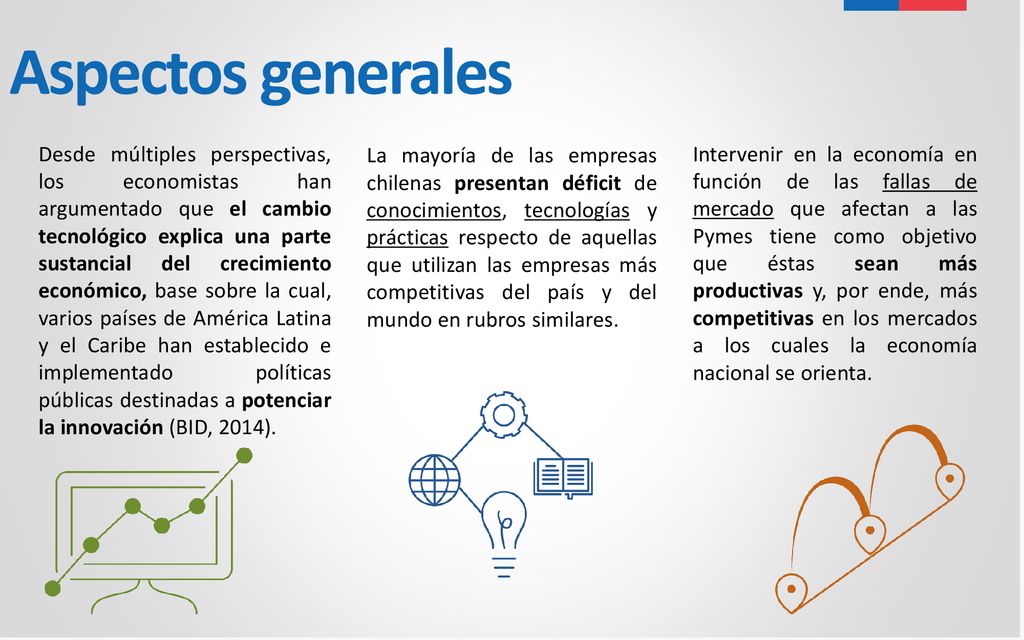 Aspectos generales

Desde múltiples perspectivas, los economistas han argumentado que el cambio tecnológico explica una parte sustancial del crecimiento económico, base sobre la cual, varios países de América Latina y el Caribe han establecido e implementado políticas públicas destinadas a potenciar la innovación (BID, 2014).

La mayoría de las empresas chilenas presentan déficit de conocimientos, tecnologías y prácticas respecto de aquellas que utilizan las empresas más competitivas del país y del mundo en rubros similares.

Intervenir en la economía en función de las fallas de mercado que afectan a las Pymes tiene como objetivo que éstas sean más productivas y, por ende, más competitivas en los mercados a los cuales la economía nacional se orienta.